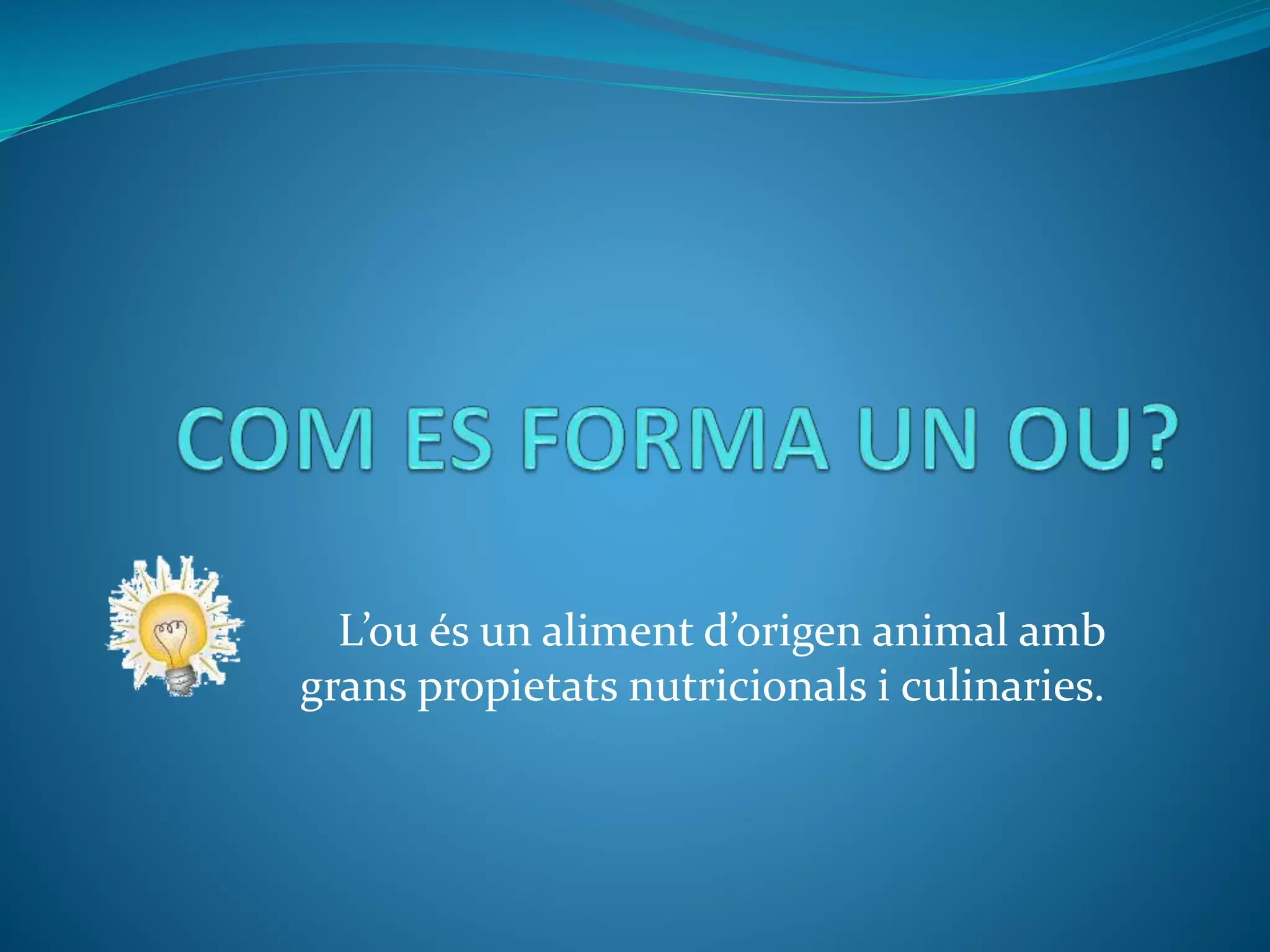 COM ES FORMA UN OU?

L’ou és un aliment d’origen animal amb grans propietats nutricionals i culinaries.